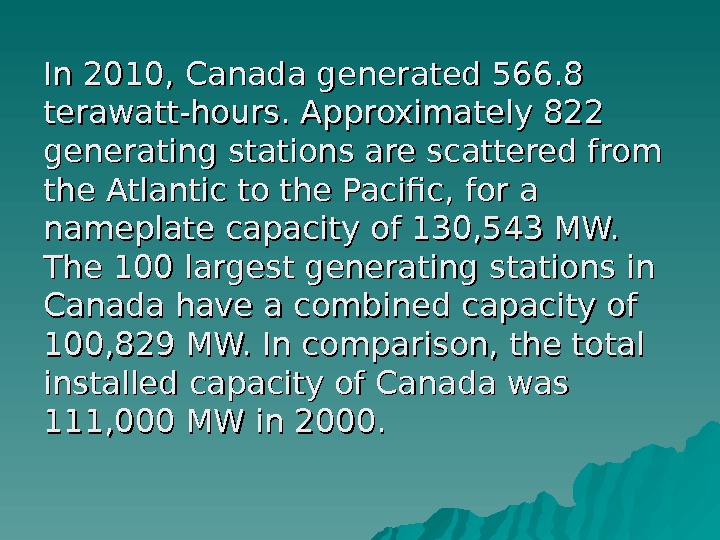 In 2010, Canada generated 566.8 terawatt-hours. Approximately 822 generating stations are scattered from the Atlantic to the Pacific, for a nameplate capacity of 130,543 MW. The 100 largest generating stations in Canada have a combined capacity of 100,829 MW. In comparison, the total installed capacity of Canada was 111,000 MW in 2000.